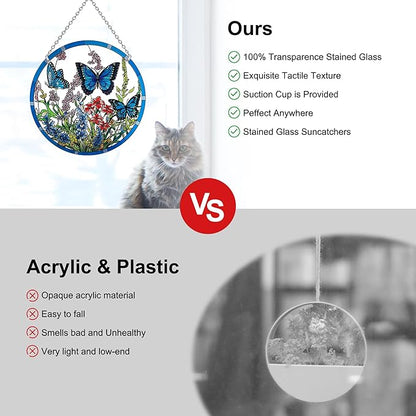 Ours

100% Transparence Stained Glass

Exquisite Tactile Texture

Suction Cup is Provided

Peffect Anywhere

Stained Glass Suncatchers

VS

Acrylic & Plastic

Opaque acrylic material

Easy to fall

Smells bad and Unhealthy

Very light and low-end